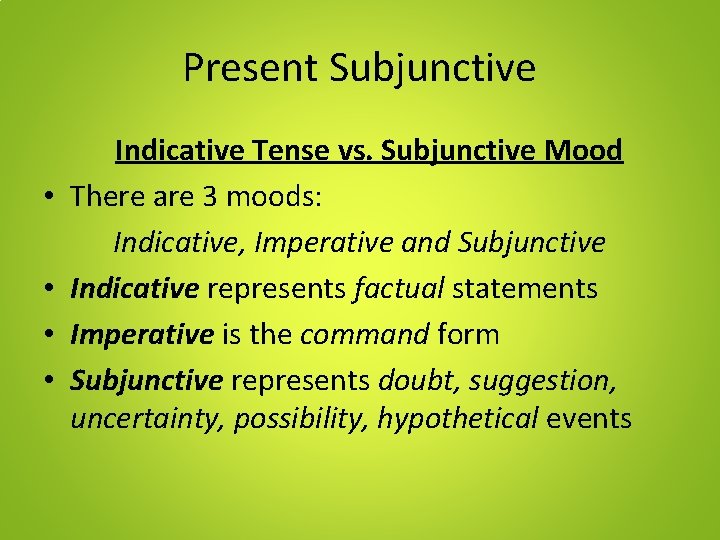 Present Subjunctive

Indicative Tense vs. Subjunctive Mood

• There are 3 moods:

Indicative, Imperative and Subjunctive

• Indicative represents factual statements

• Imperative is the command form

• Subjunctive represents doubt, suggestion, uncertainty, possibility, hypothetical events